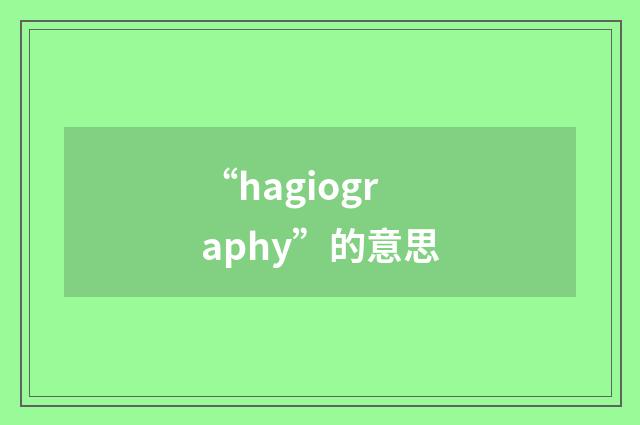 “hagiography”的意思